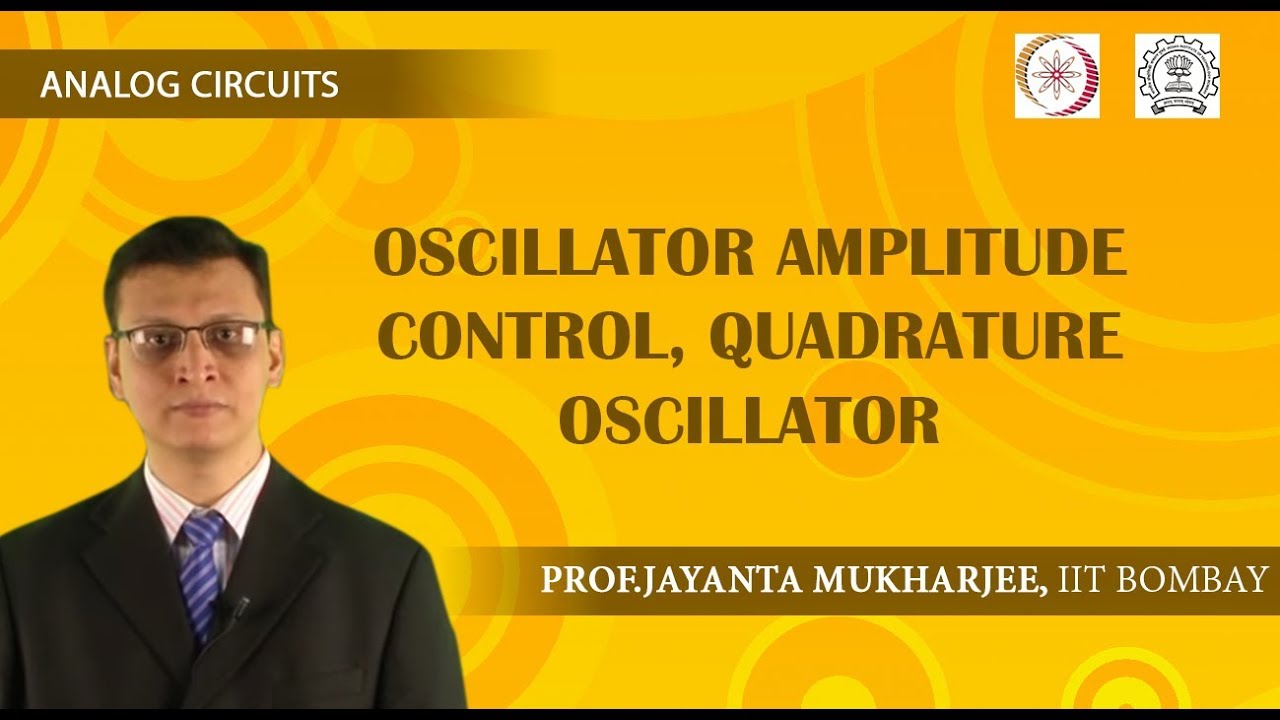 ANALOG CIRCUITS

OSCILLATOR AMPLITUDE CONTROL, QUADRATURE OSCILLATOR

PROF.JAYANTA MUKHARJEE, IIT BOMBAY